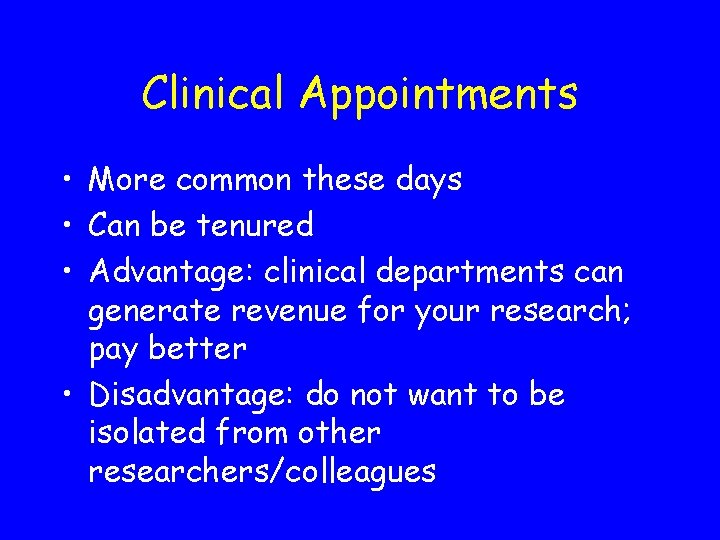 Clinical Appointments

• More common these days
• Can be tenured
• Advantage: clinical departments can generate revenue for your research; pay better
• Disadvantage: do not want to be isolated from other researchers/colleagues